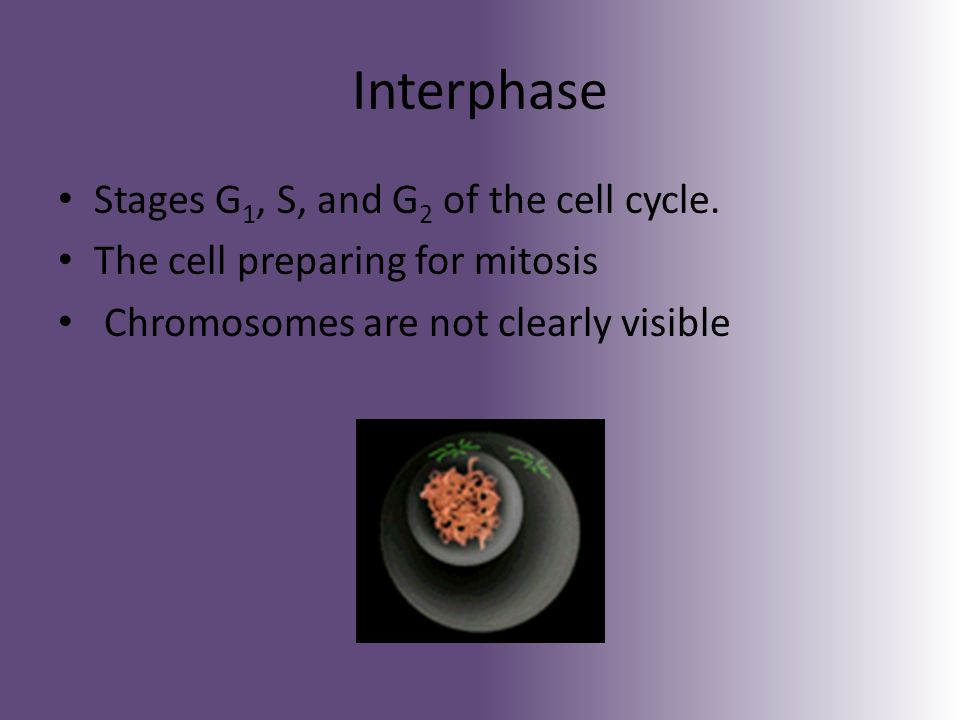 Interphase

• Stages $G_1$, S, and $G_2$ of the cell cycle.
• The cell preparing for mitosis
• Chromosomes are not clearly visible